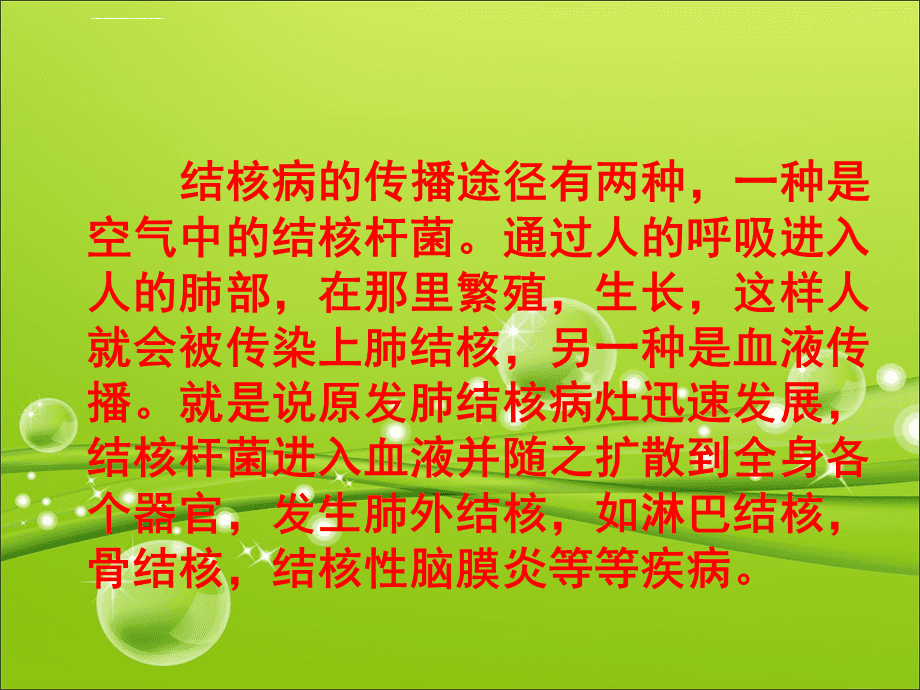 结核病的传播途径有两种，一种是空气中的结核杆菌。通过人的呼吸进入人的肺部，在那里繁殖，生长，这样人就会被传染上肺结核，另一种是血液传播。就是说原发肺结核病灶迅速发展，结核杆菌进入血液并随之扩散到全身各个器官，发生肺外结核，如淋巴结核，骨结核，结核性脑膜炎等等疾病。